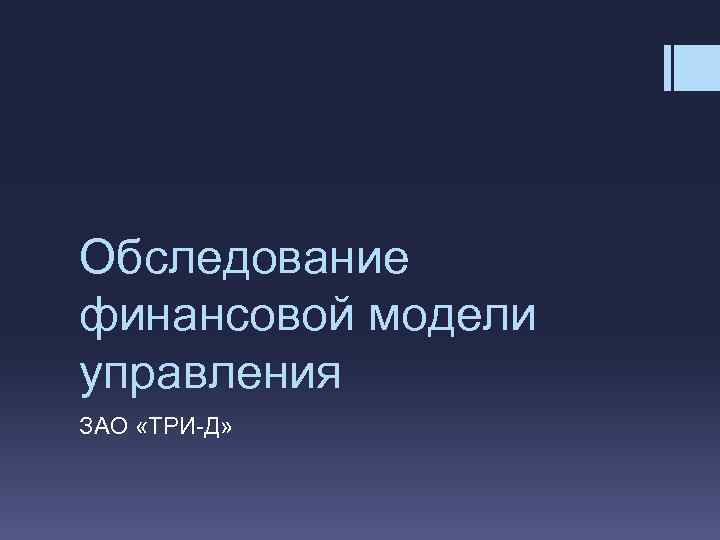 Обследование финансовой модели управления

ЗАО «ТРИ-Д»